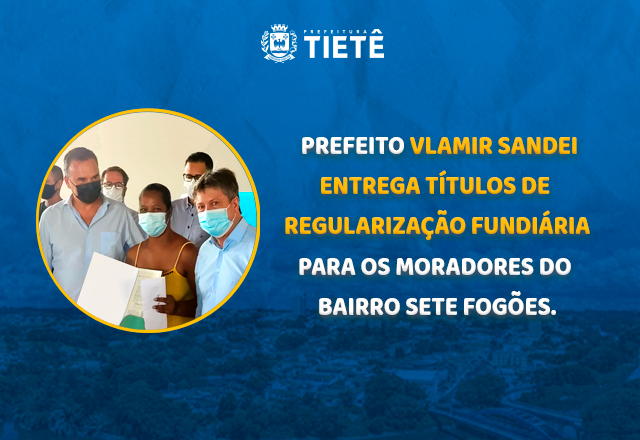 PREFEITURA TIETÊ

PREFEITO VLAMIR SANDEI ENTREGA TÍTULOS DE REGULARIZAÇÃO FUNDIÁRIA PARA OS MORADORES DO BAIRRO SETE FOGÕES.